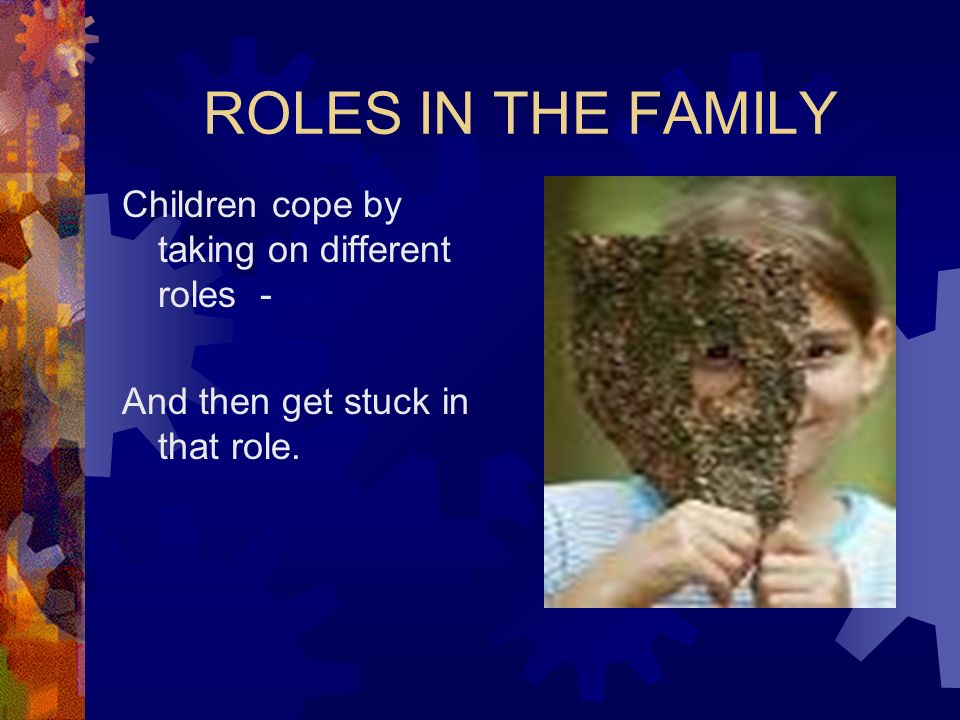 ROLES IN THE FAMILY

Children cope by taking on different roles -

And then get stuck in that role.